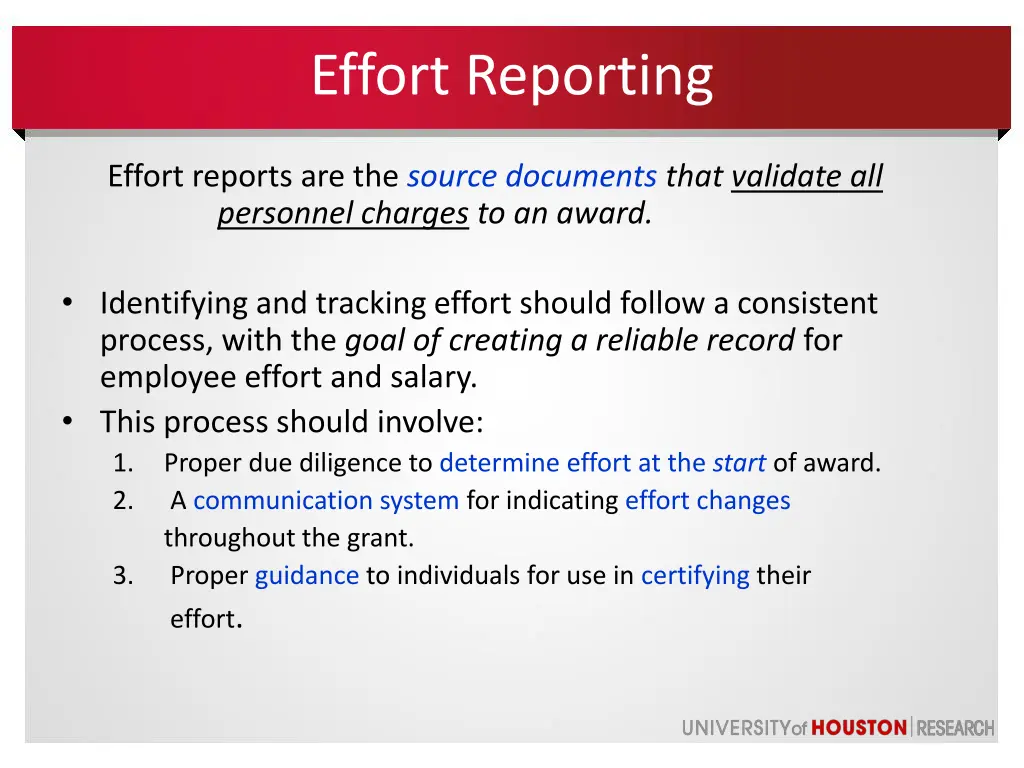 Effort Reporting

Effort reports are the source documents that validate all personnel charges to an award.

• Identifying and tracking effort should follow a consistent process, with the goal of creating a reliable record for employee effort and salary.
• This process should involve:
1. Proper due diligence to determine effort at the start of award.
2. A communication system for indicating effort changes throughout the grant.
3. Proper guidance to individuals for use in certifying their effort.

UNIVERSITY of HOUSTON | RESEARCH